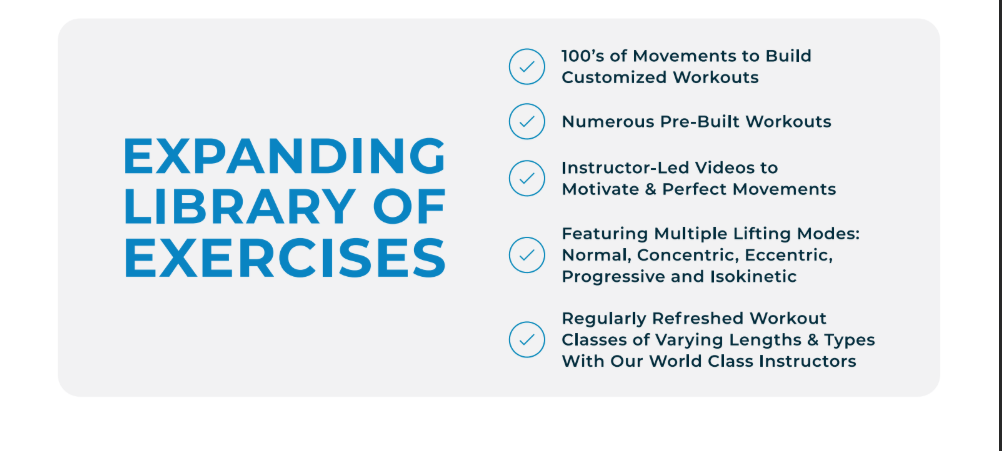 EXPANDING LIBRARY OF EXERCISES

100's of Movements to Build Customized Workouts

Numerous Pre-Built Workouts

Instructor-Led Videos to Motivate & Perfect Movements

Featuring Multiple Lifting Modes: Normal, Concentric, Eccentric, Progressive and Isokinetic

Regularly Refreshed Workout Classes of Varying Lengths & Types With Our World Class Instructors